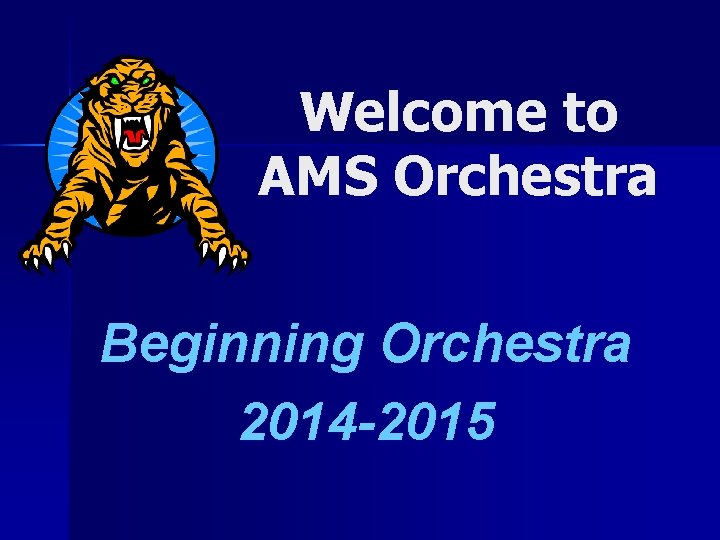 Welcome to AMS Orchestra

Beginning Orchestra 2014-2015